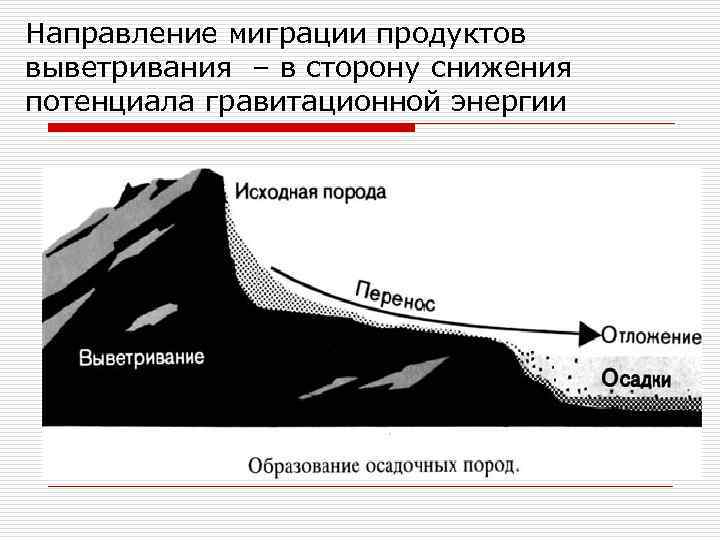 Направление миграции продуктов выветривания – в сторону снижения потенциала гравитационной энергии

Исходная порода

Перенос

Отложение

Выветривание

Осадки

Образование осадочных пород.